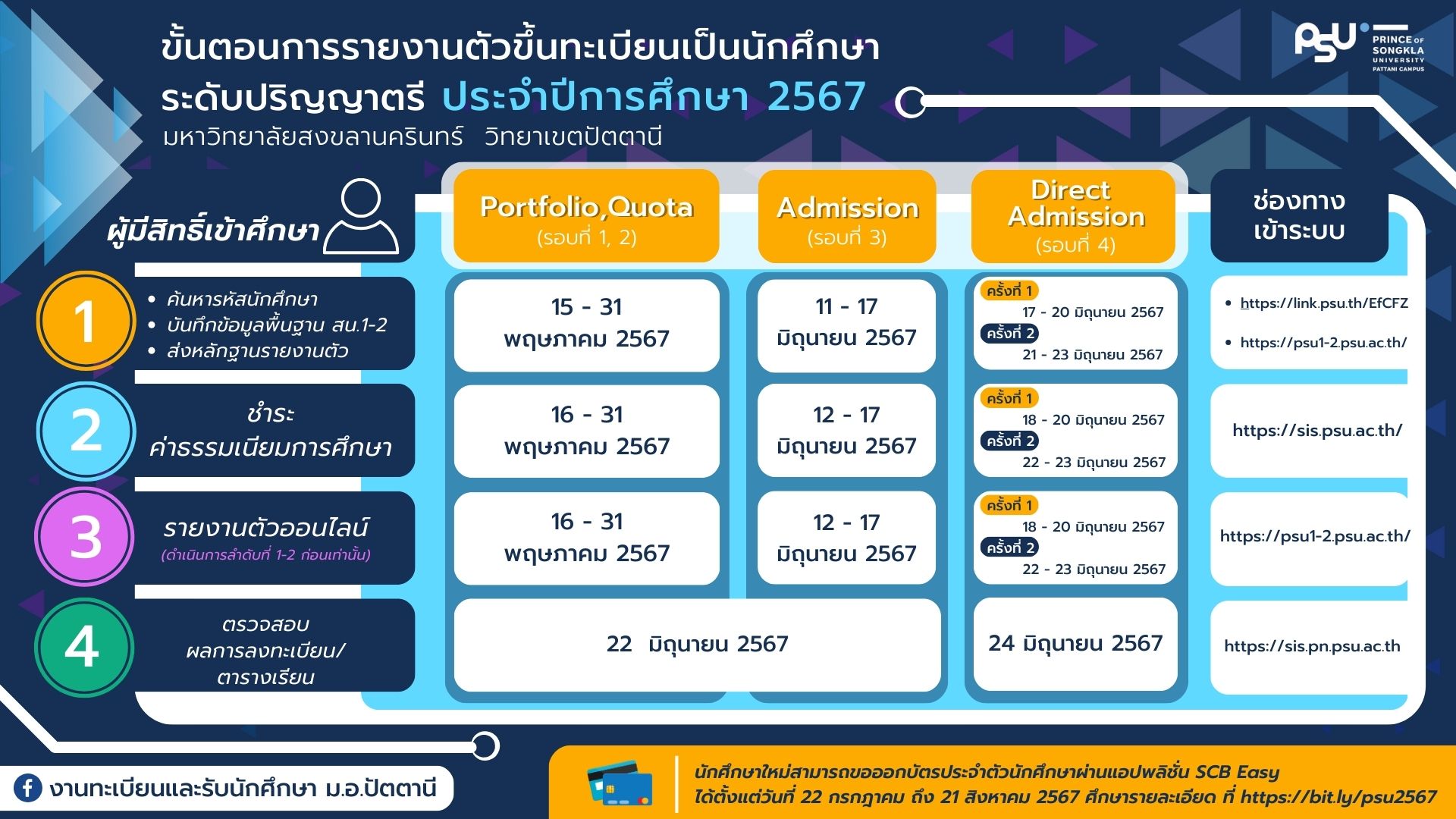 ขั้นตอนการรายงานตัวขึ้นทะเบียนเป็นนักศึกษา
ระดับปริญญาตรี ประจำปีการศึกษา 2567
มหาวิทยาลัยสงขลานครินทร์ วิทยาเขตปัตตานี

PSU PRINCE OF SONGKLA UNIVERSITY PATTANI CAMPUS

| ผู้มีสิทธิ์เข้าศึกษา | Portfolio,Quota (รอบที่ 1, 2) | Admission (รอบที่ 3) | Direct Admission (รอบที่ 4) | ช่องทางเข้าระบบ |
|---|---|---|---|---|
| 1 • ค้นหารหัสนักศึกษา • บันทึกข้อมูลพื้นฐาน สน.1-2 • ส่งหลักฐานรายงานตัว | 15 - 31 พฤษภาคม 2567 | 11 - 17 มิถุนายน 2567 | ครั้งที่ 1 17 - 20 มิถุนายน 2567 ครั้งที่ 2 21 - 23 มิถุนายน 2567 | • https://link.psu.th/EfCFZ • https://psu1-2.psu.ac.th/ |
| 2 ชำระ ค่าธรรมเนียมการศึกษา | 16 - 31 พฤษภาคม 2567 | 12 - 17 มิถุนายน 2567 | ครั้งที่ 1 18 - 20 มิถุนายน 2567 ครั้งที่ 2 22 - 23 มิถุนายน 2567 | https://sis.psu.ac.th/ |
| 3 รายงานตัวออนไลน์ (ดำเนินการลำดับที่ 1-2 ก่อนเท่านั้น) | 16 - 31 พฤษภาคม 2567 | 12 - 17 มิถุนายน 2567 | ครั้งที่ 1 18 - 20 มิถุนายน 2567 ครั้งที่ 2 22 - 23 มิถุนายน 2567 | https://psu1-2.psu.ac.th/ |
| 4 ตรวจสอบ ผลการลงทะเบียน/ ตารางเรียน | 22 มิถุนายน 2567 | 22 มิถุนายน 2567 | 24 มิถุนายน 2567 | https://sis.pn.psu.ac.th |

งานทะเบียนและรับนักศึกษา ม.อ.ปัตตานี

นักศึกษาใหม่สามารถขอออกบัตรประจำตัวนักศึกษาผ่านแอปพลิชั่น SCB Easy ได้ตั้งแต่วันที่ 22 กรกฎาคม ถึง 21 สิงหาคม 2567 ศึกษารายละเอียด ที่ https://bit.ly/psu2567